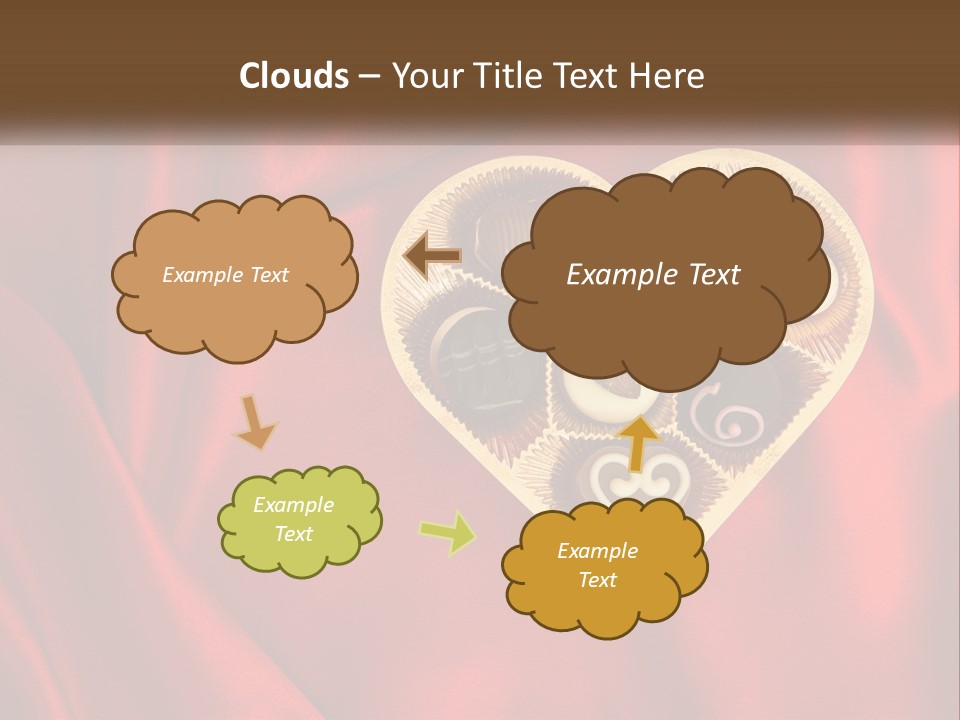 Clouds – Your Title Text Here

Example Text

Example Text

Example Text

Example Text